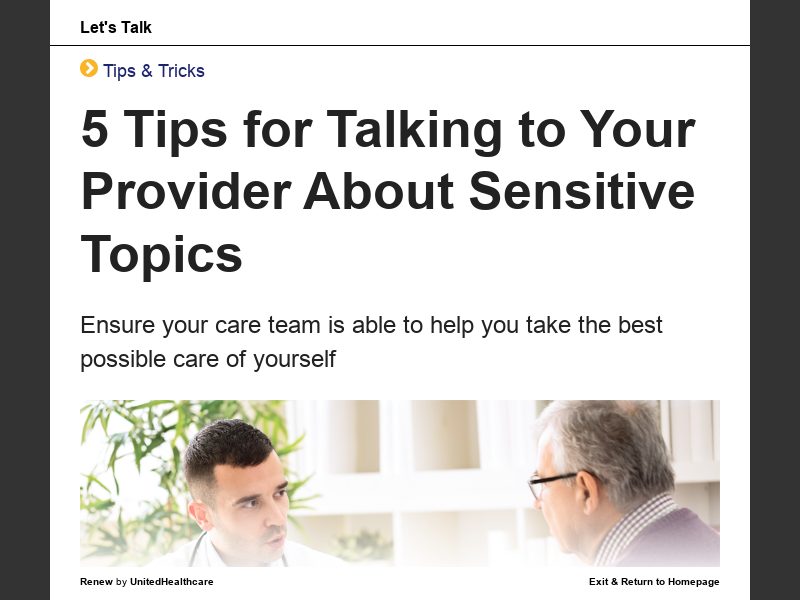 Let's Talk

Tips & Tricks

5 Tips for Talking to Your Provider About Sensitive Topics

Ensure your care team is able to help you take the best possible care of yourself

Renew by UnitedHealthcare

Exit & Return to Homepage